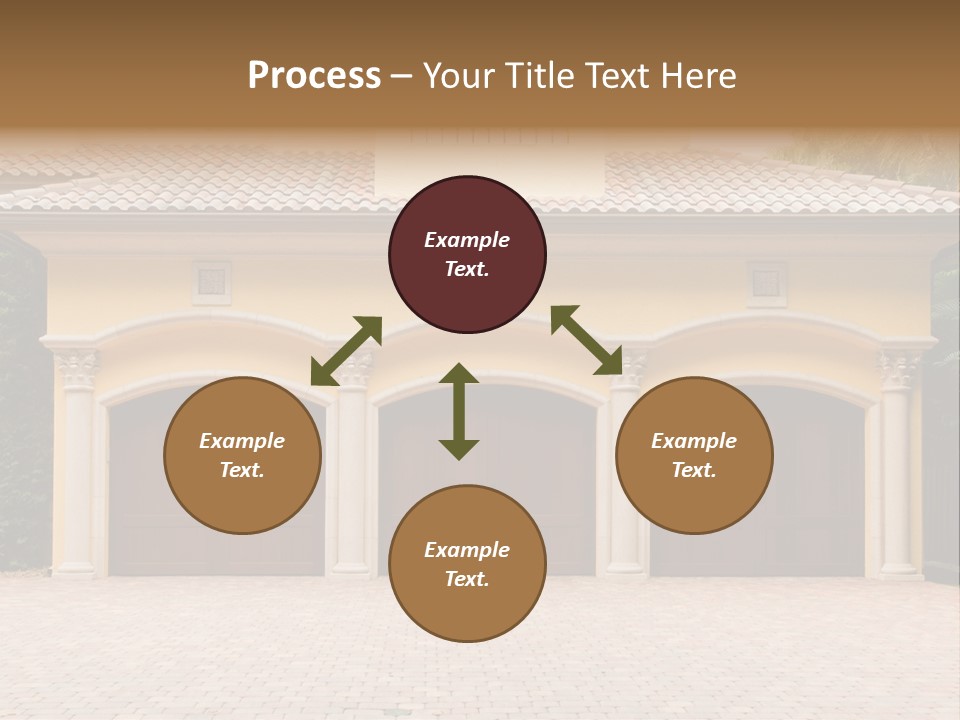 Process – Your Title Text Here

Example Text.

Example Text.

Example Text.

Example Text.